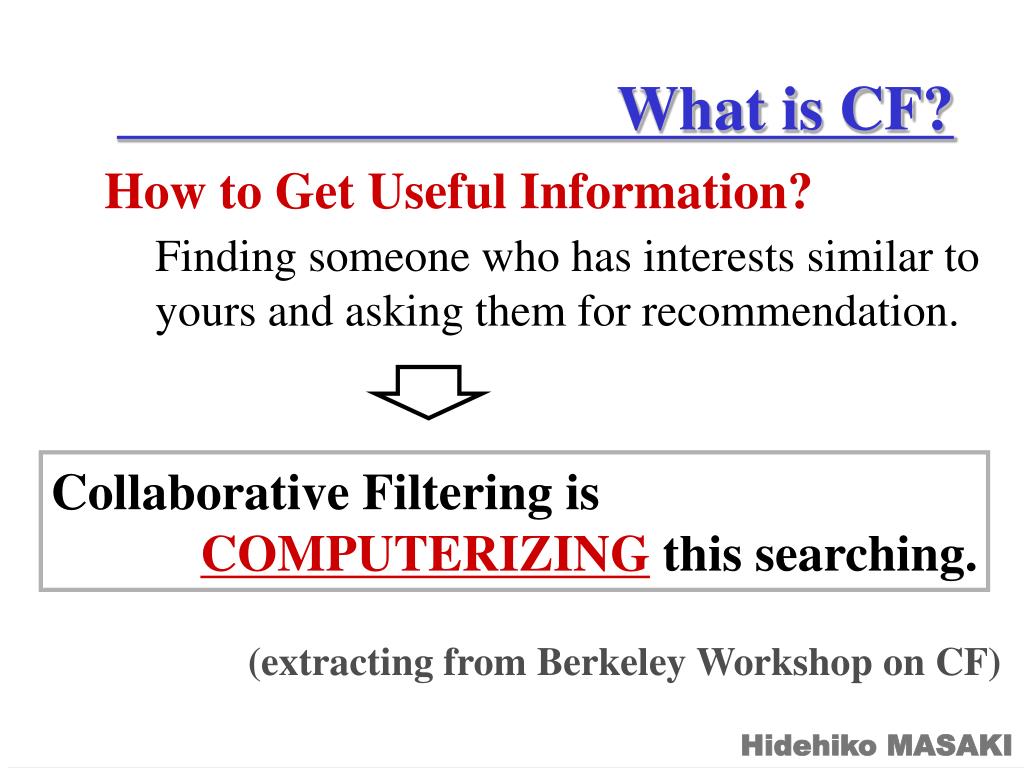 What is CF?

How to Get Useful Information?

Finding someone who has interests similar to yours and asking them for recommendation.

Collaborative Filtering is COMPUTERIZING this searching.

(extracting from Berkeley Workshop on CF)

Hidehiko MASAKI